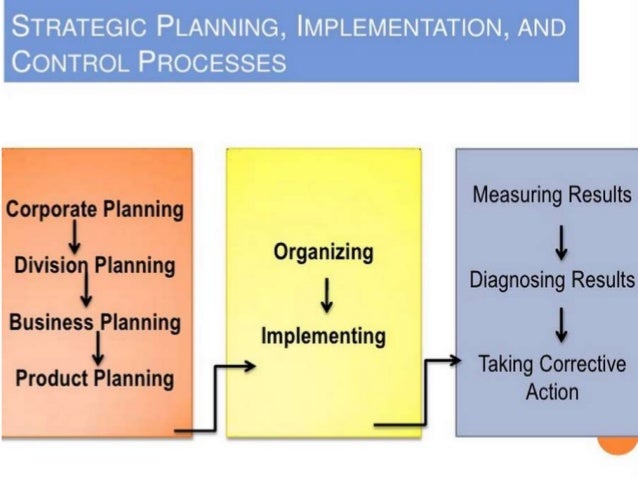 STRATEGIC PLANNING, IMPLEMENTATION, AND CONTROL PROCESSES

Corporate Planning
Division Planning
Business Planning
Product Planning

Organizing
Implementing

Measuring Results
Diagnosing Results
Taking Corrective Action